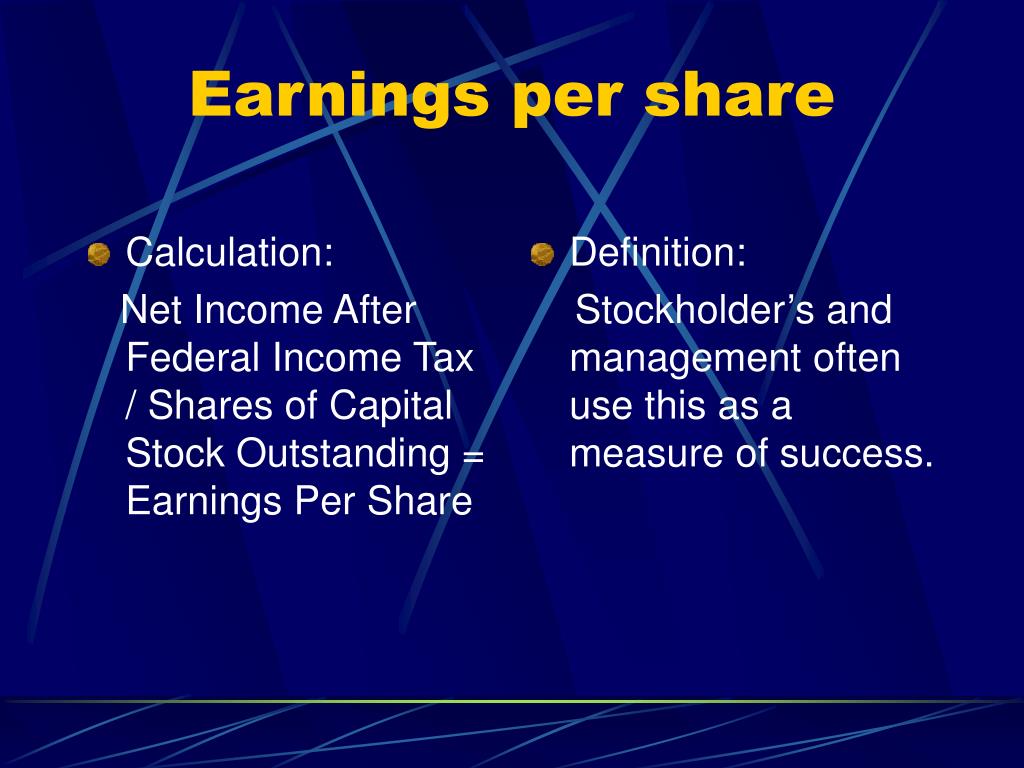 Earnings per share

Calculation:

Net Income After Federal Income Tax / Shares of Capital Stock Outstanding = Earnings Per Share

Definition:

Stockholder’s and management often use this as a measure of success.